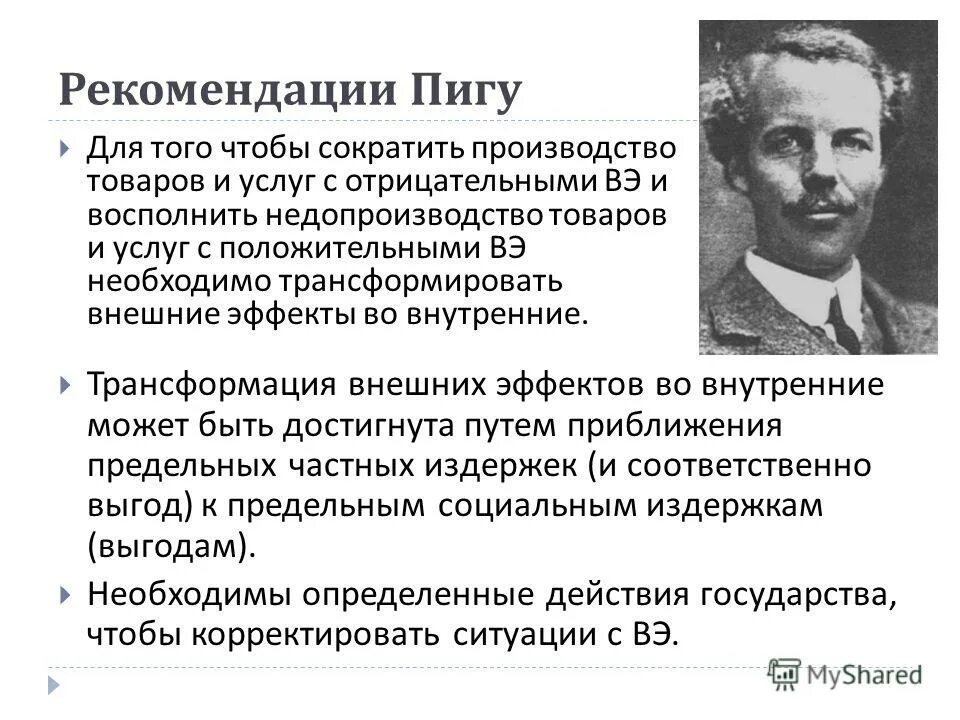 Рекомендации Пигу

Для того чтобы сократить производство товаров и услуг с отрицательными ВЭ и восполнить недопроизводство товаров и услуг с положительными ВЭ необходимо трансформировать внешние эффекты во внутренние.

Трансформация внешних эффектов во внутренние может быть достигнута путем приближения предельных частных издержек (и соответственно выгод) к предельным социальным издержкам (выгодам).

Необходимы определенные действия государства, чтобы корректировать ситуации с ВЭ.

MyShared